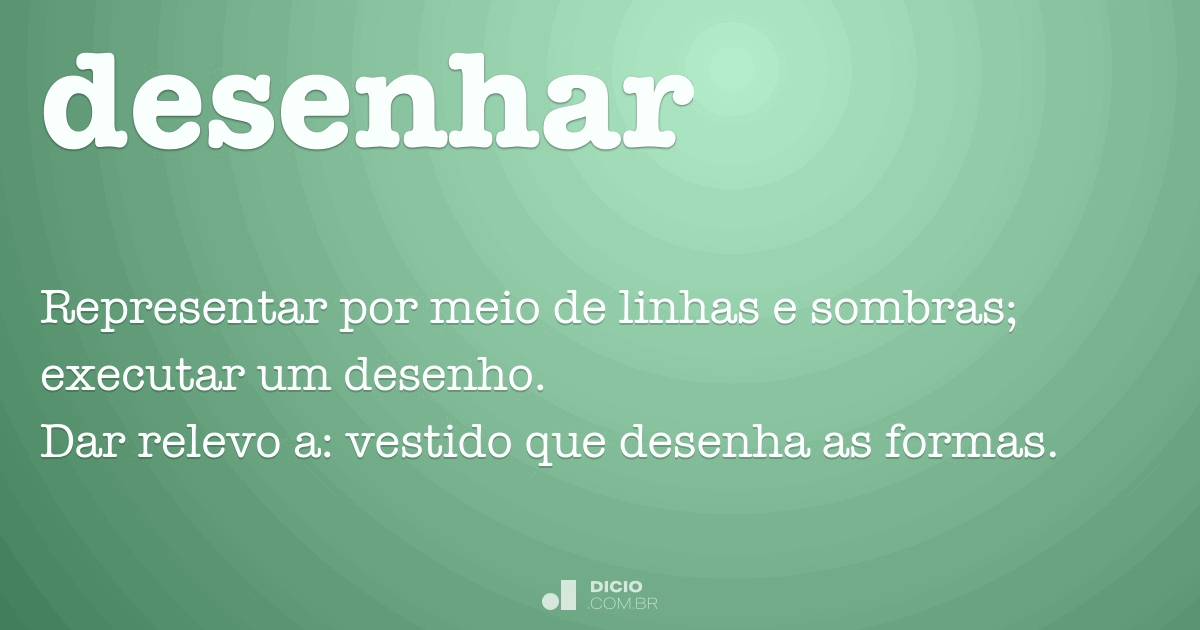 desenhar

Representar por meio de linhas e sombras; executar um desenho.
Dar relevo a: vestido que desenha as formas.

DICIO
.COM.BR